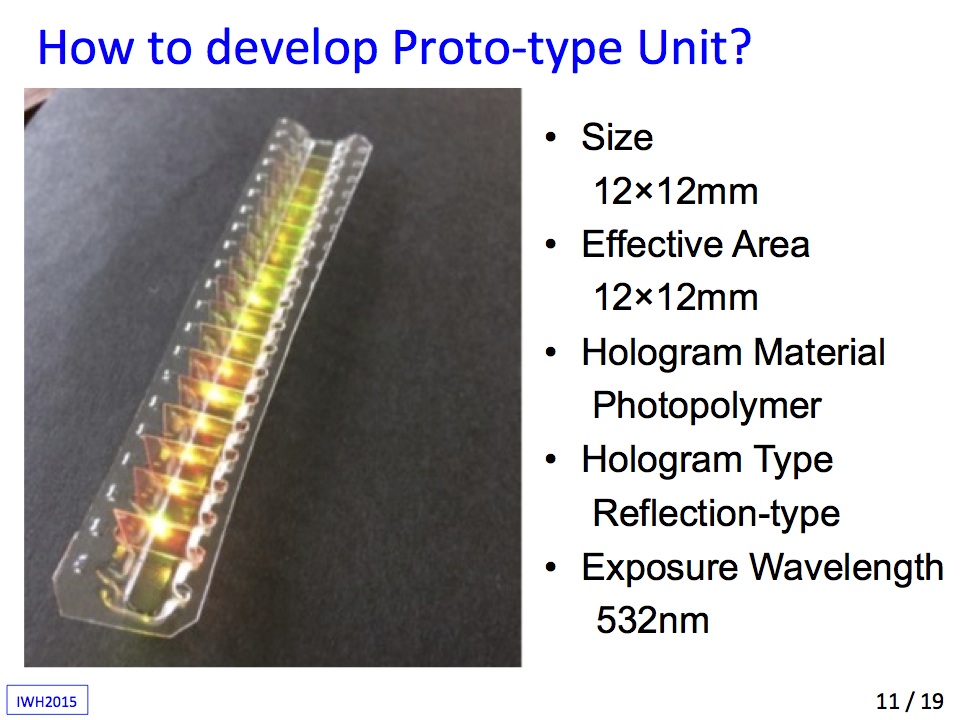 How to develop Proto-type Unit?

• Size
12×12mm
• Effective Area
12×12mm
• Hologram Material
Photopolymer
• Hologram Type
Reflection-type
• Exposure Wavelength
532nm

IWH2015

11 / 19